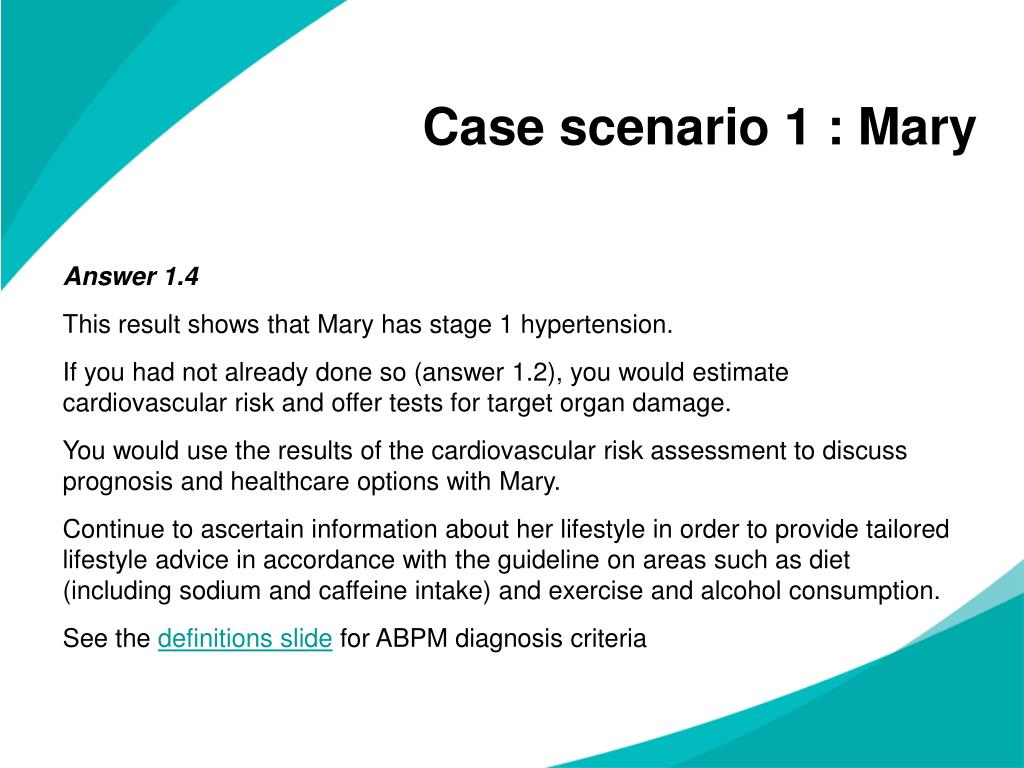 Case scenario 1 : Mary

Answer 1.4

This result shows that Mary has stage 1 hypertension.

If you had not already done so (answer 1.2), you would estimate cardiovascular risk and offer tests for target organ damage.

You would use the results of the cardiovascular risk assessment to discuss prognosis and healthcare options with Mary.

Continue to ascertain information about her lifestyle in order to provide tailored lifestyle advice in accordance with the guideline on areas such as diet (including sodium and caffeine intake) and exercise and alcohol consumption.

See the definitions slide for ABPM diagnosis criteria